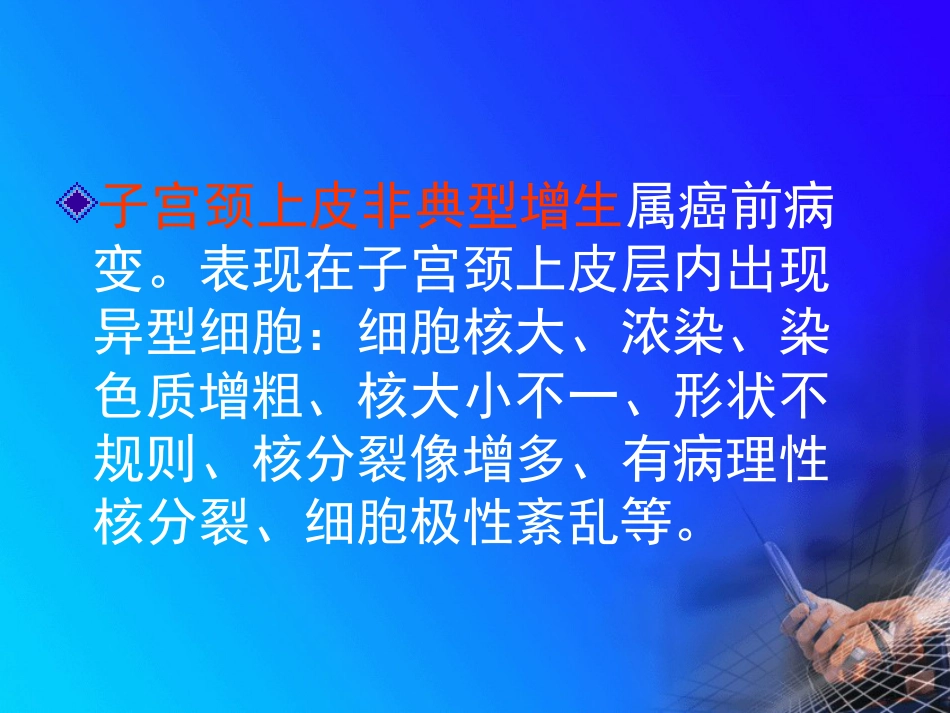 子宫颈上皮非典型增生属癌前病变。表现在子宫颈上皮层内出现异型细胞：细胞核大、浓染、染色质增粗、核大小不一、形状不规则、核分裂像增多、有病理性核分裂、细胞极性紊乱等。